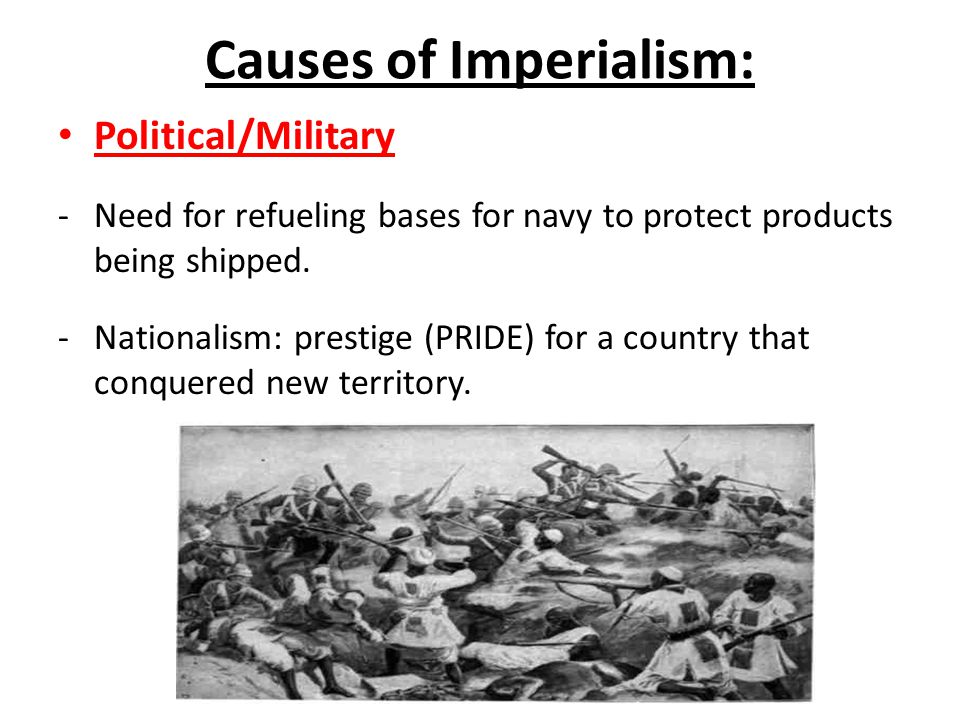 Causes of Imperialism:

• Political/Military

- Need for refueling bases for navy to protect products being shipped.

- Nationalism: prestige (PRIDE) for a country that conquered new territory.